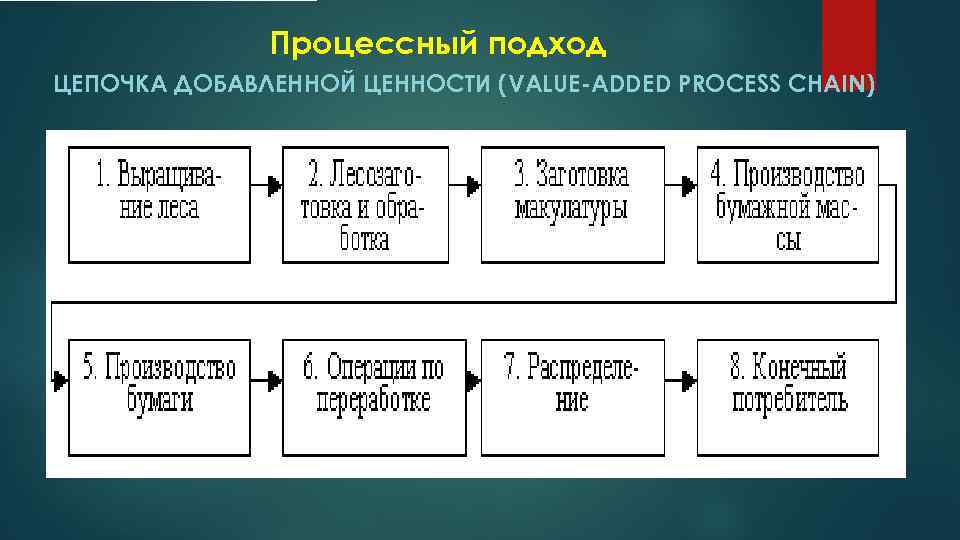 Процессный подход

ЦЕПОЧКА ДОБАВЛЕННОЙ ЦЕННОСТИ (VALUE-ADDED PROCESS CHAIN)

1. Выращивание леса

2. Лесозаготовка и обработка

3. Заготовка макулатуры

4. Производство бумажной массы

5. Производство бумаги

6. Операции по переработке

7. Распределение

8. Конечный потребитель